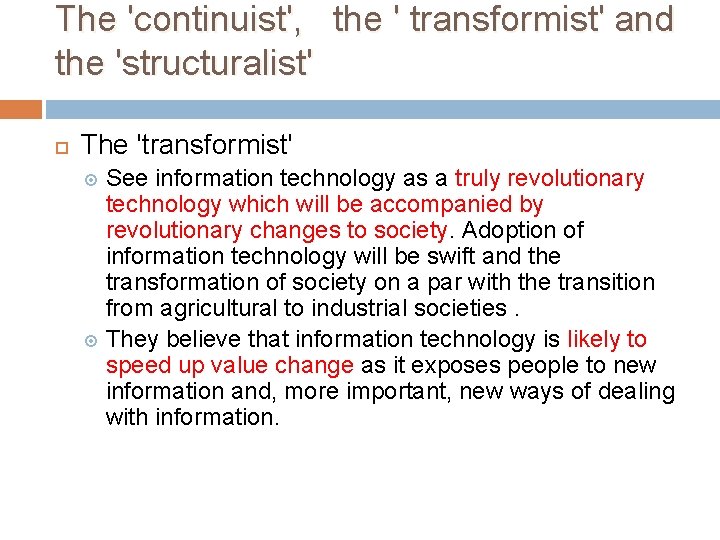 The 'continuist', the ' transformist' and the 'structuralist'

The 'transformist'

See information technology as a truly revolutionary technology which will be accompanied by revolutionary changes to society. Adoption of information technology will be swift and the transformation of society on a par with the transition from agricultural to industrial societies .

They believe that information technology is likely to speed up value change as it exposes people to new information and, more important, new ways of dealing with information.